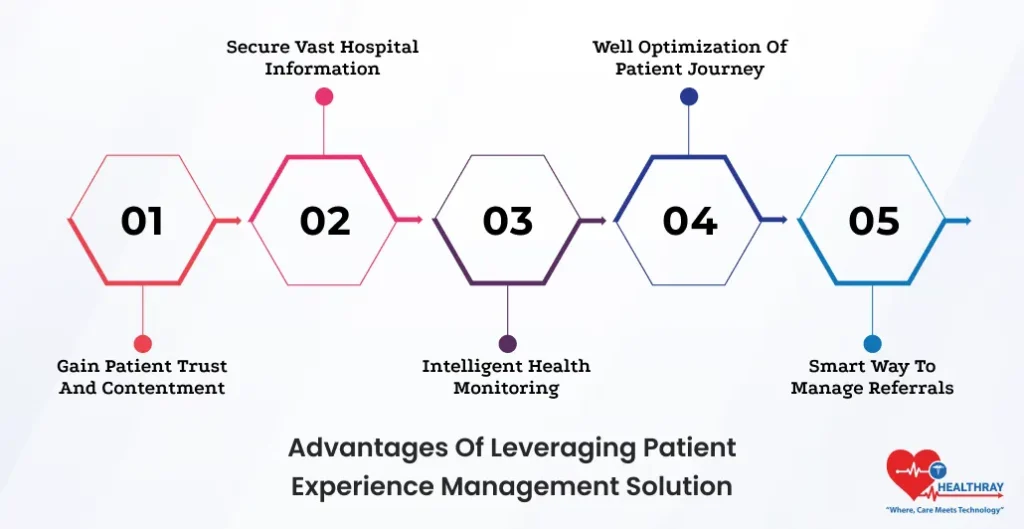 Secure Vast Hospital Information

Well Optimization Of Patient Journey

01

02

03

04

05

Gain Patient Trust And Contentment

Intelligent Health Monitoring

Smart Way To Manage Referrals

Advantages Of Leveraging Patient Experience Management Solution

HEALTHRAY
"Where, Care Meets Technology"